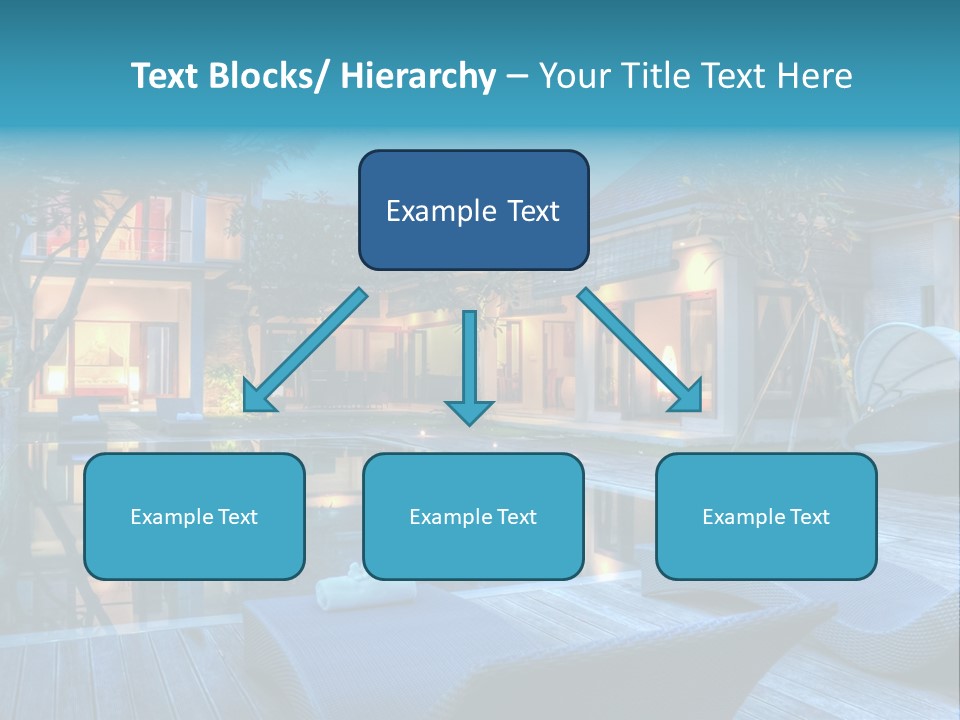 Text Blocks/ Hierarchy – Your Title Text Here

Example Text

Example Text

Example Text

Example Text